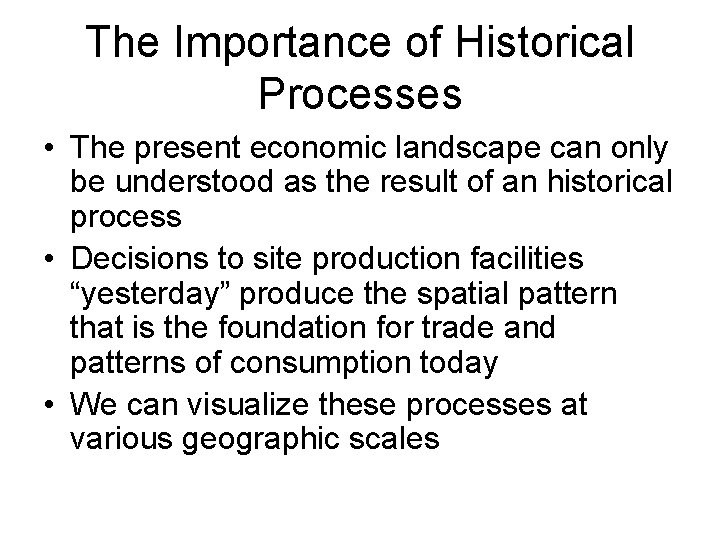 The Importance of Historical Processes

• The present economic landscape can only be understood as the result of an historical process

• Decisions to site production facilities “yesterday” produce the spatial pattern that is the foundation for trade and patterns of consumption today

• We can visualize these processes at various geographic scales